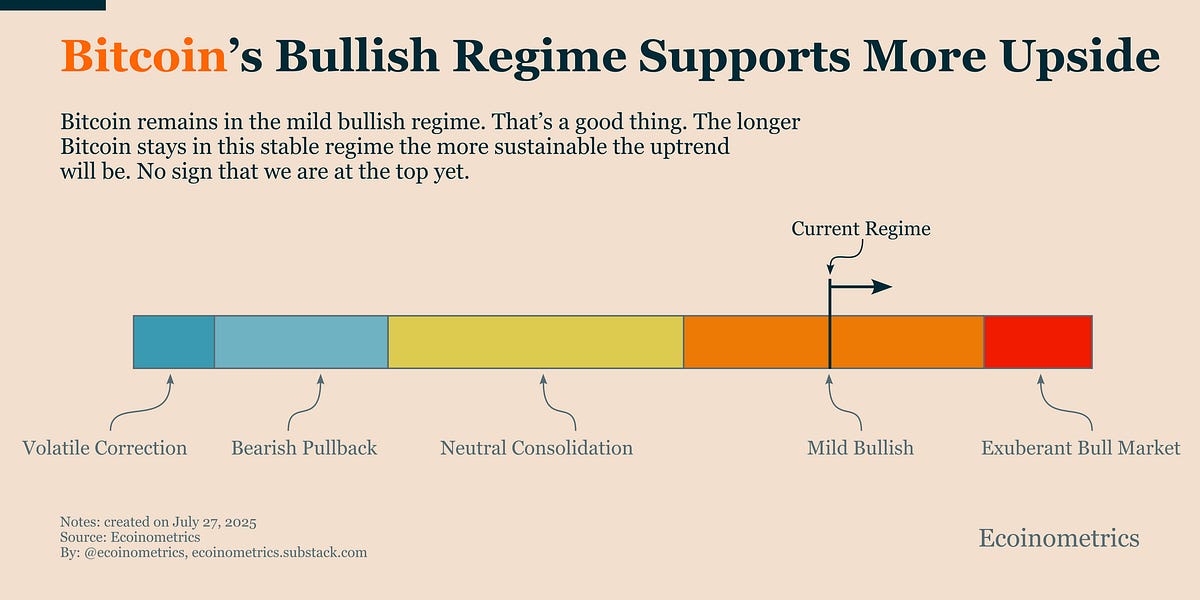 Bitcoin's Bullish Regime Supports More Upside

Bitcoin remains in the mild bullish regime. That's a good thing. The longer Bitcoin stays in this stable regime the more sustainable the uptrend will be. No sign that we are at the top yet.

Current Regime

Volatile Correction

Bearish Pullback

Neutral Consolidation

Mild Bullish

Exuberant Bull Market

Notes: created on July 27, 2025
Source: Ecoinometrics
By: @ecoinometrics, ecoinometrics.substack.com

Ecoinometrics